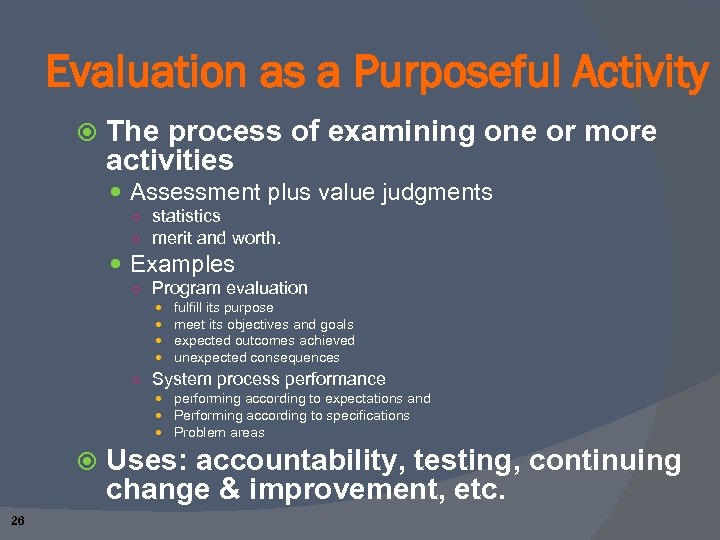 Evaluation as a Purposeful Activity

The process of examining one or more activities

Assessment plus value judgments

statistics

merit and worth.

Examples

Program evaluation

fulfill its purpose

meet its objectives and goals

expected outcomes achieved

unexpected consequences

System process performance

performing according to expectations and

Performing according to specifications

Problem areas

Uses: accountability, testing, continuing change & improvement, etc.

26